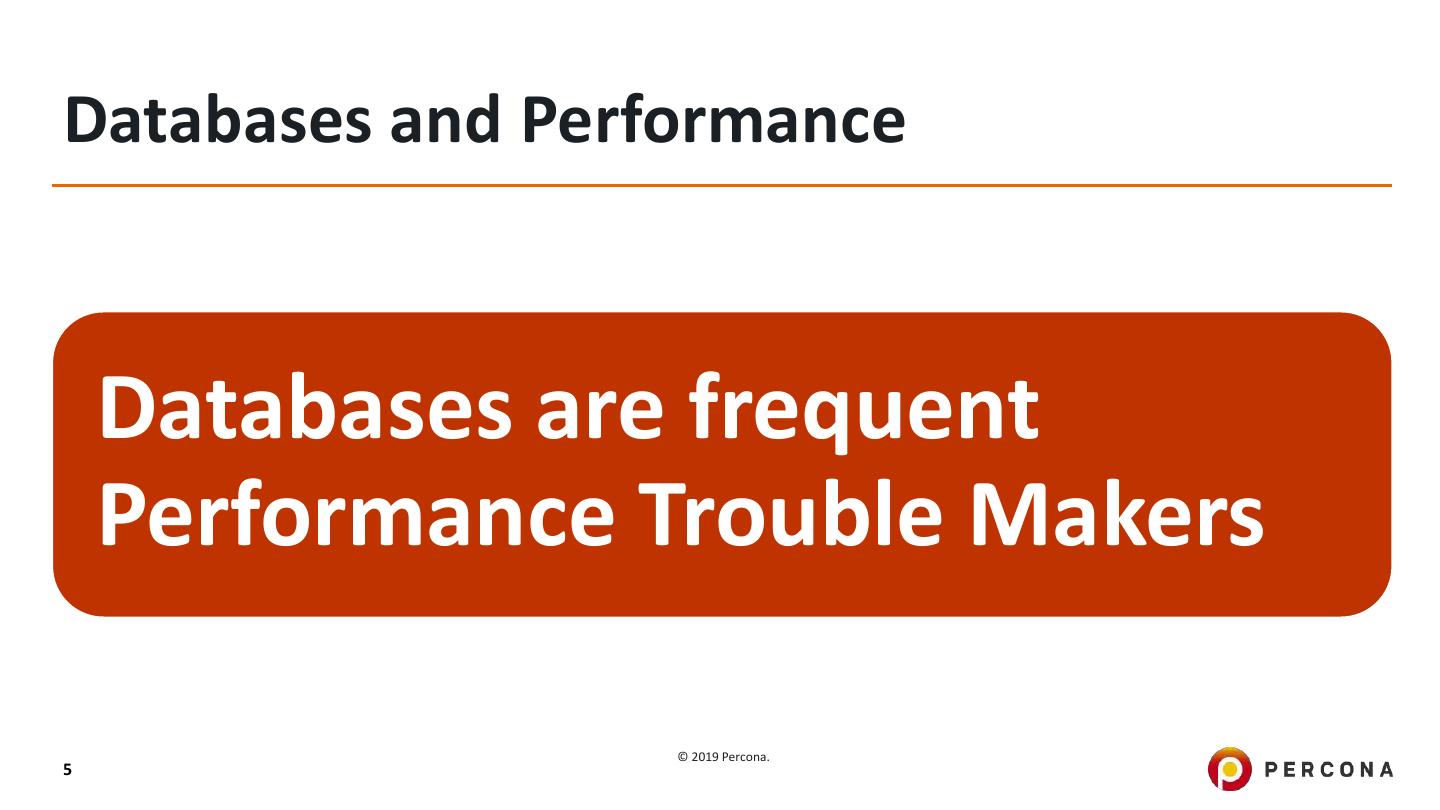 Databases and Performance

Databases are frequent Performance Trouble Makers

5

© 2019 Percona.

PERCONA